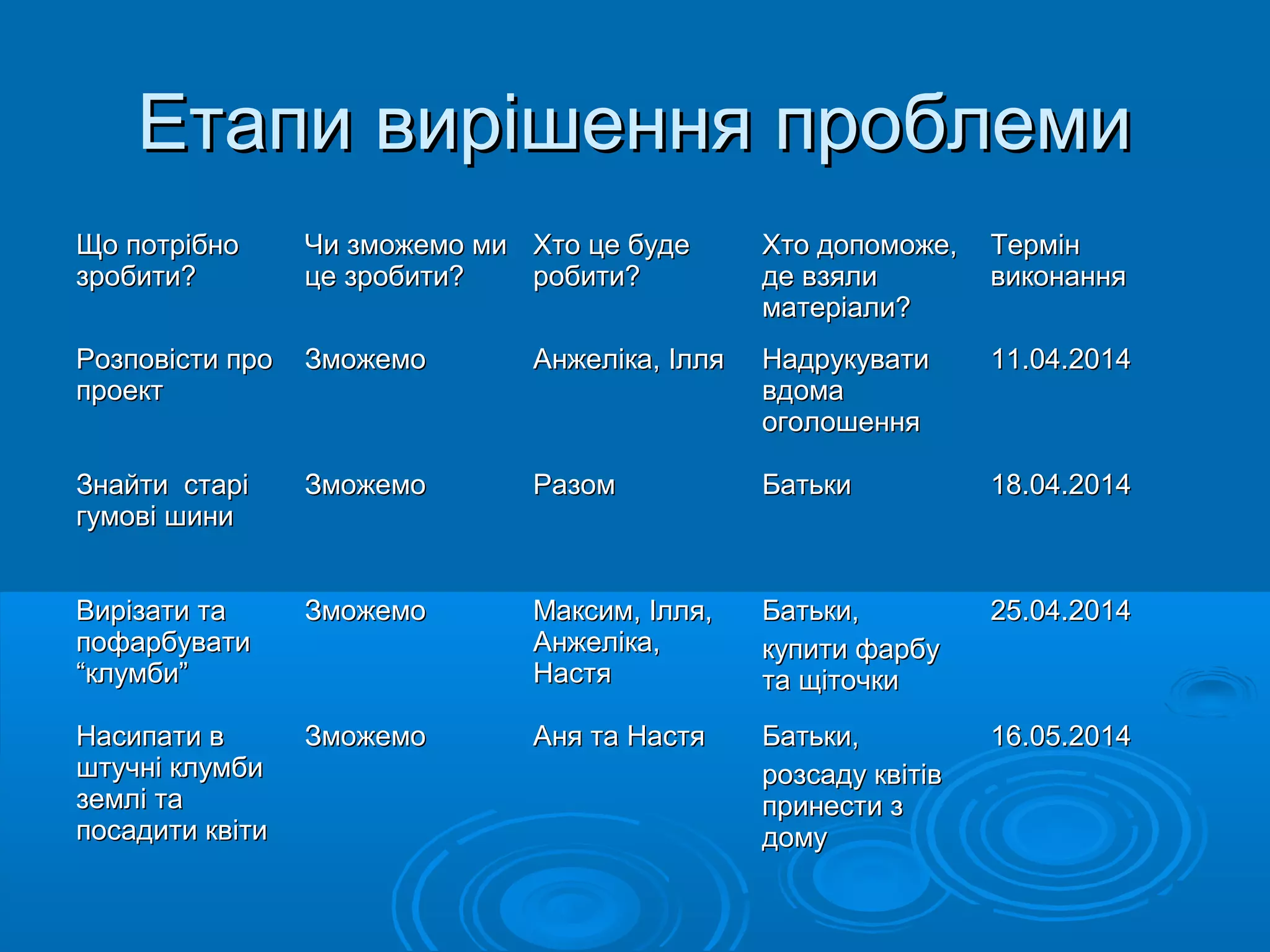 Етапи вирішення проблеми

| Що потрібно зробити? | Чи зможемо ми це зробити? | Хто це буде робити? | Хто допоможе, де взяли матеріали? | Термін виконання |
|---|---|---|---|---|
| Розповісти про проект | Зможемо | Анжеліка, Ілля | Надрукувати вдома оголошення | 11.04.2014 |
| Знайти старі гумові шини | Зможемо | Разом | Батьки | 18.04.2014 |
| Вирізати та пофарбувати “клумби” | Зможемо | Максим, Ілля, Анжеліка, Настя | Батьки, купити фарбу та щіточки | 25.04.2014 |
| Насипати в штучні клумби землі та посадити квіти | Зможемо | Аня та Настя | Батьки, розсаду квітів принести з дому | 16.05.2014 |